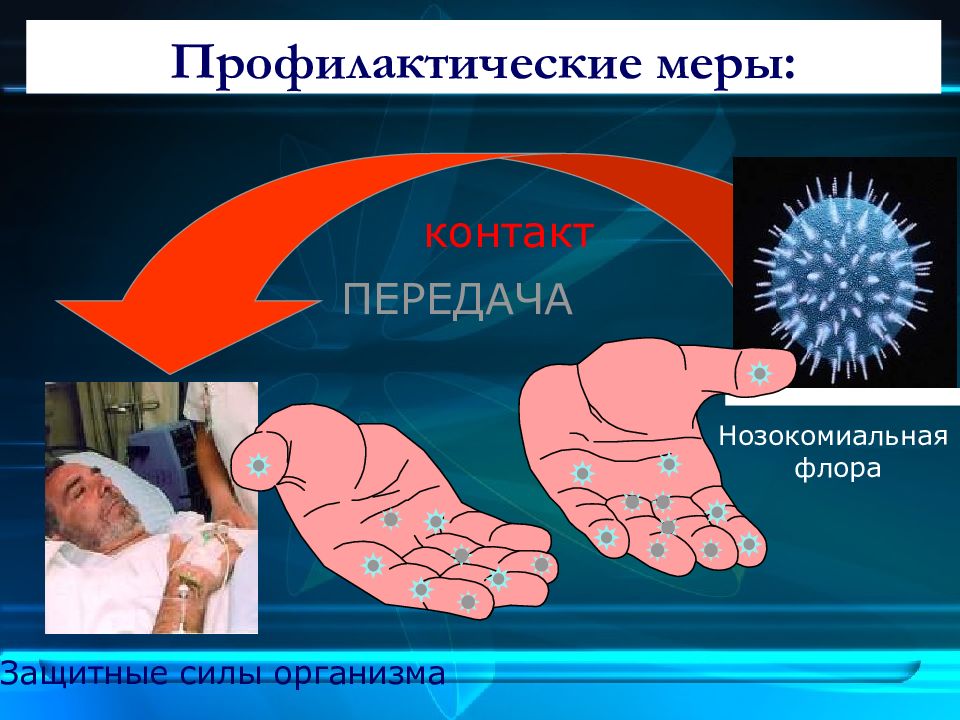 Профилактические меры:

контакт

ПЕРЕДАЧА

Нозокомиальная флора

Защитные силы организма